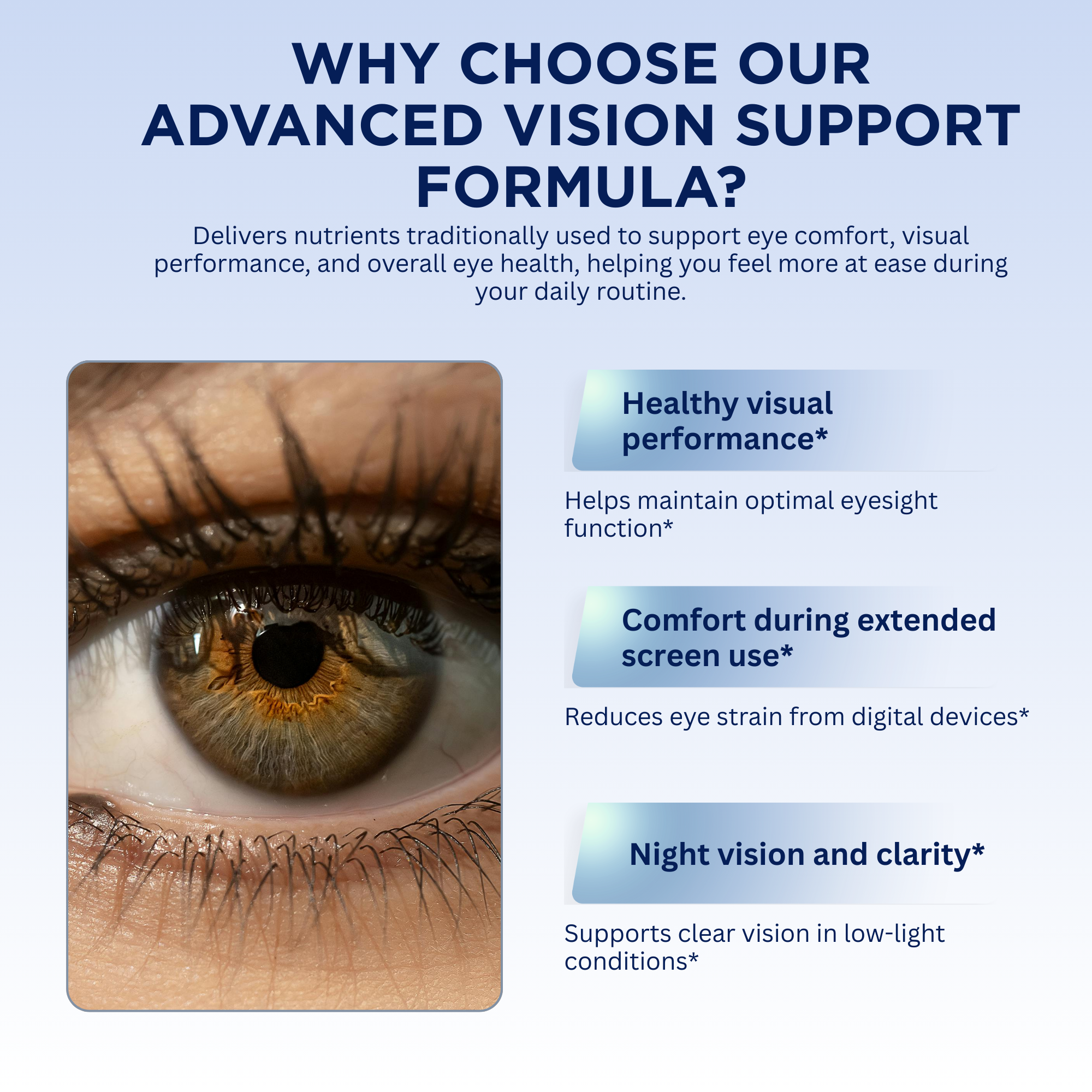 WHY CHOOSE OUR ADVANCED VISION SUPPORT FORMULA?

Delivers nutrients traditionally used to support eye comfort, visual performance, and overall eye health, helping you feel more at ease during your daily routine.

Healthy visual performance*

Helps maintain optimal eyesight function*

Comfort during extended screen use*

Reduces eye strain from digital devices*

Night vision and clarity*

Supports clear vision in low-light conditions*